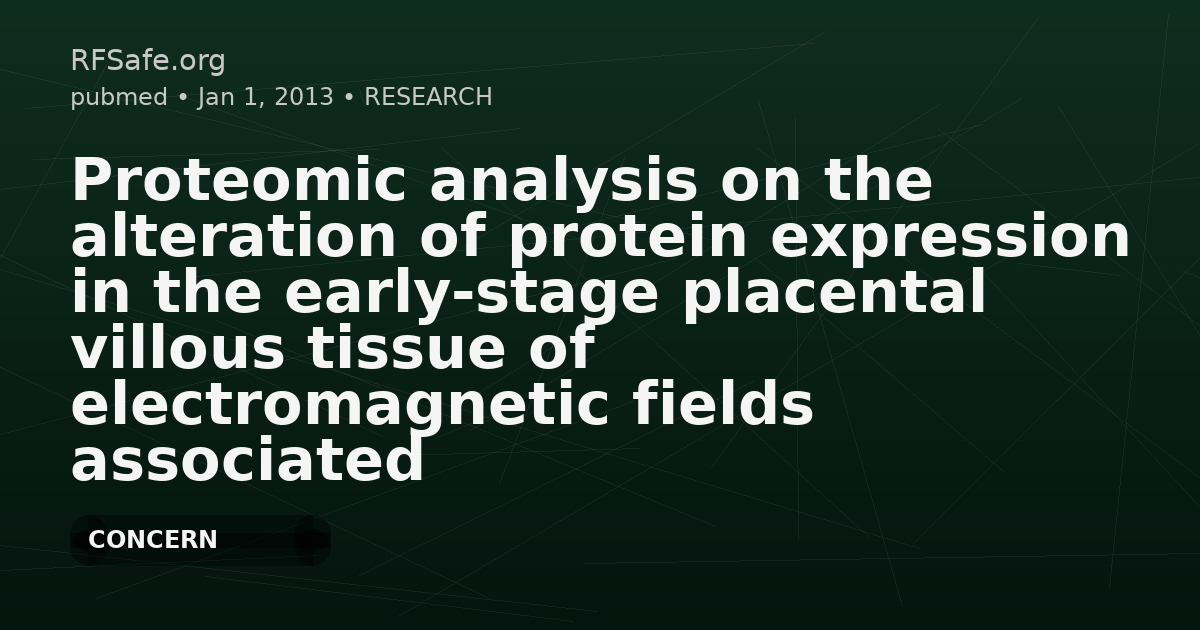 RFSafe.org
pubmed • Jan 1, 2013 • RESEARCH

Proteomic analysis on the alteration of protein expression in the early-stage placental villous tissue of electromagnetic fields associated

CONCERN